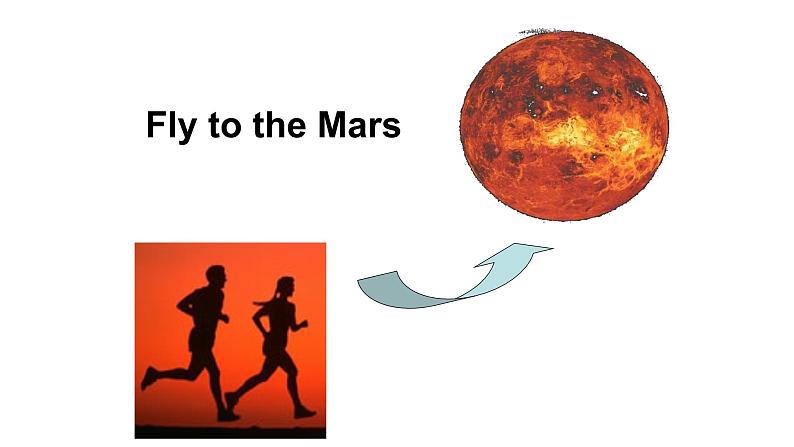 Fly to the Mars